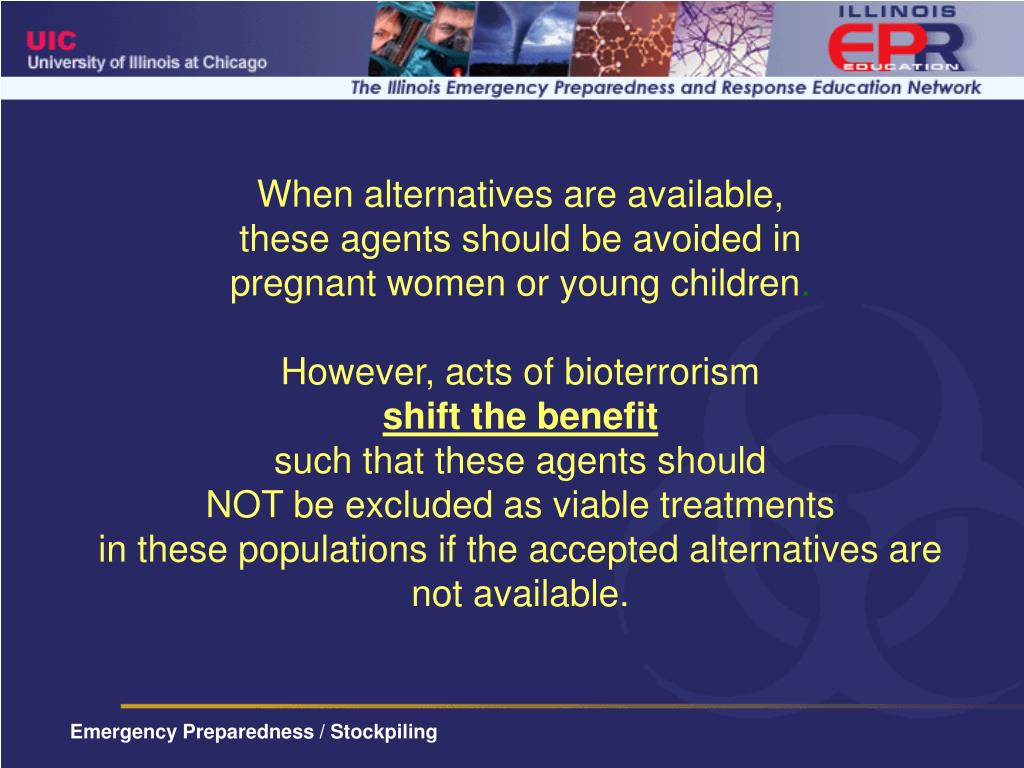 UIC
University of Illinois at Chicago

ILLINOIS
EPR
EDUCATION
The Illinois Emergency Preparedness and Response Education Network

When alternatives are available, these agents should be avoided in pregnant women or young children.

However, acts of bioterrorism
shift the benefit
such that these agents should NOT be excluded as viable treatments in these populations if the accepted alternatives are not available.

Emergency Preparedness / Stockpiling